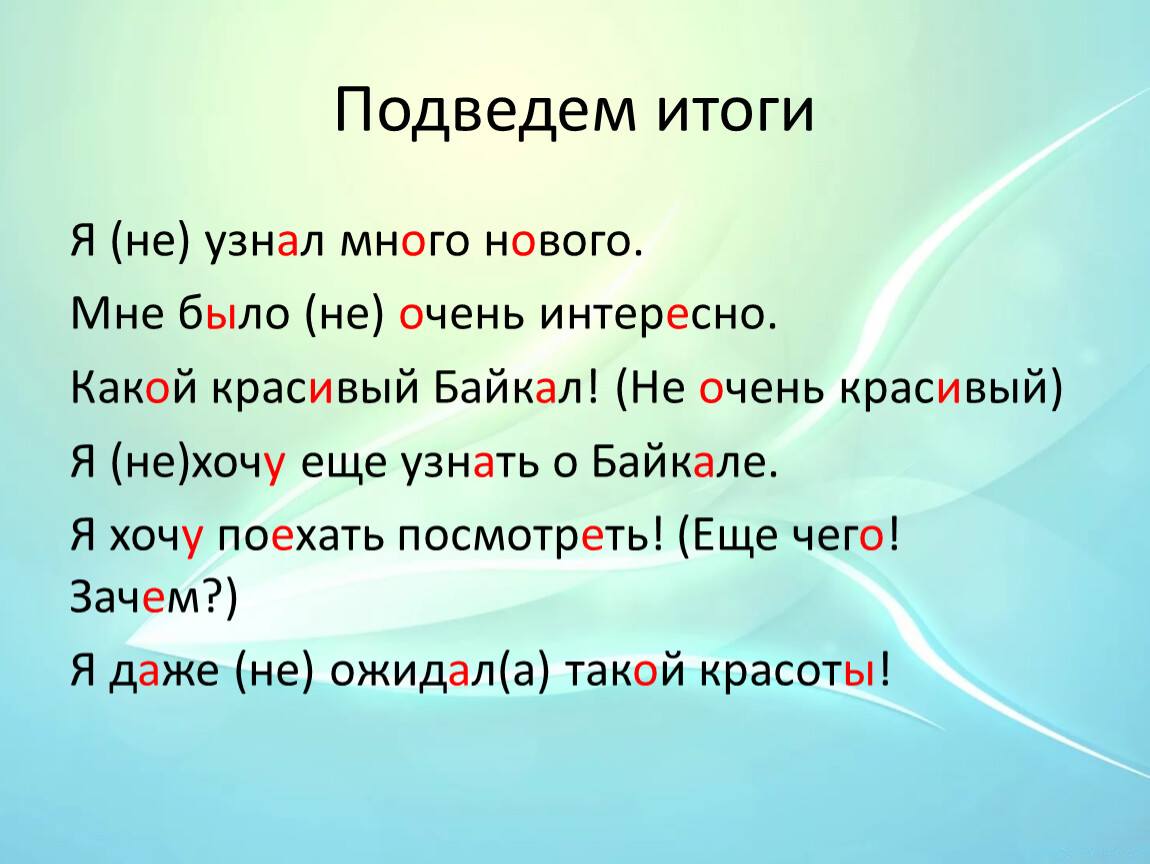 Подведем итоги

Я (не) узнал много нового.

Мне было (не) очень интересно.

Какой красивый Байкал! (Не очень красивый)

Я (не)хочу еще узнать о Байкале.

Я хочу поехать посмотреть! (Еще чего! Зачем?)

Я даже (не) ожидал(а) такой красоты!